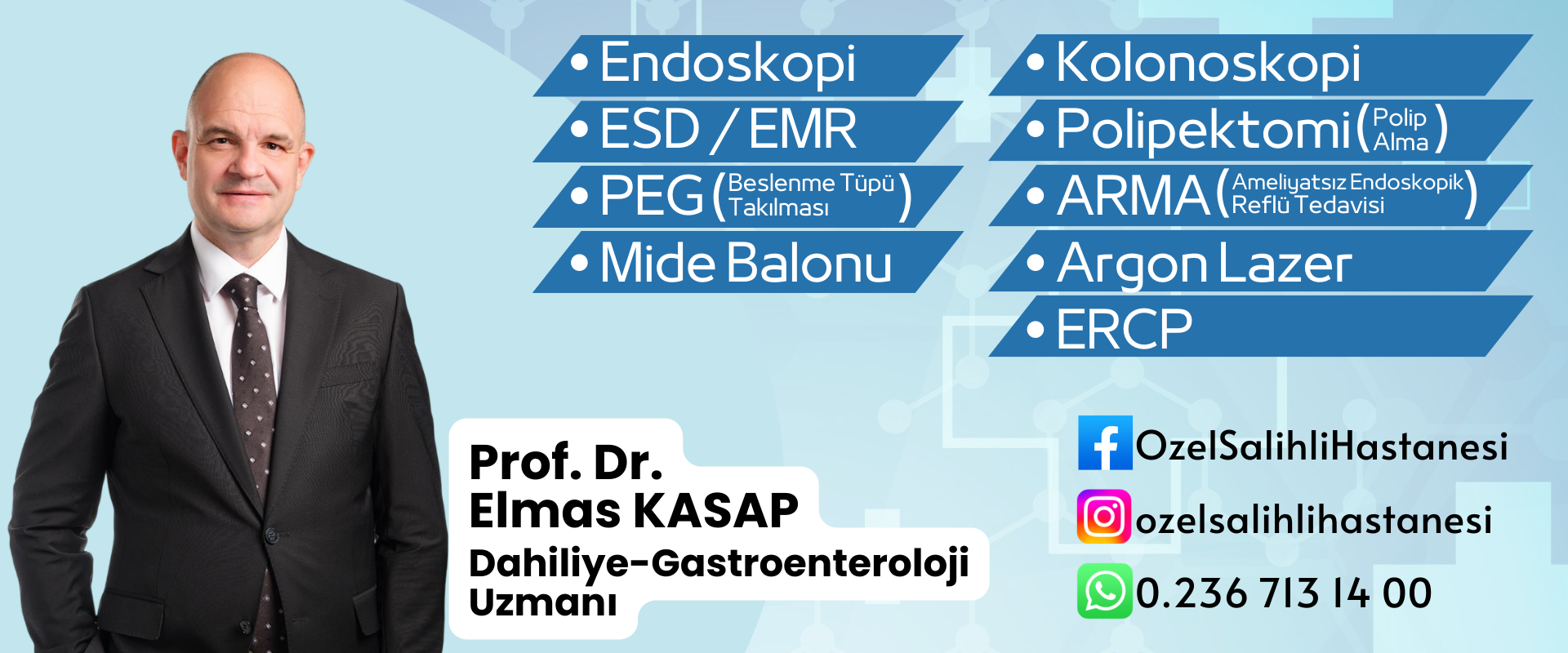 • Endoskopi
• ESD / EMR
• PEG (Beslenme Tüpü Takılması)
• Mide Balonu

• Kolonoskopi
• Polipektomi (Polip Alma)
• ARMA (Ameliyatsız Endoskopik Reflü Tedavisi)
• Argon Lazer
• ERCP

Prof. Dr.
Elmas KASAP
Dahiliye-Gastroenteroloji Uzmanı

OzelSalihliHastanesi
ozelsalihlihastanesi
0.236 713 14 00